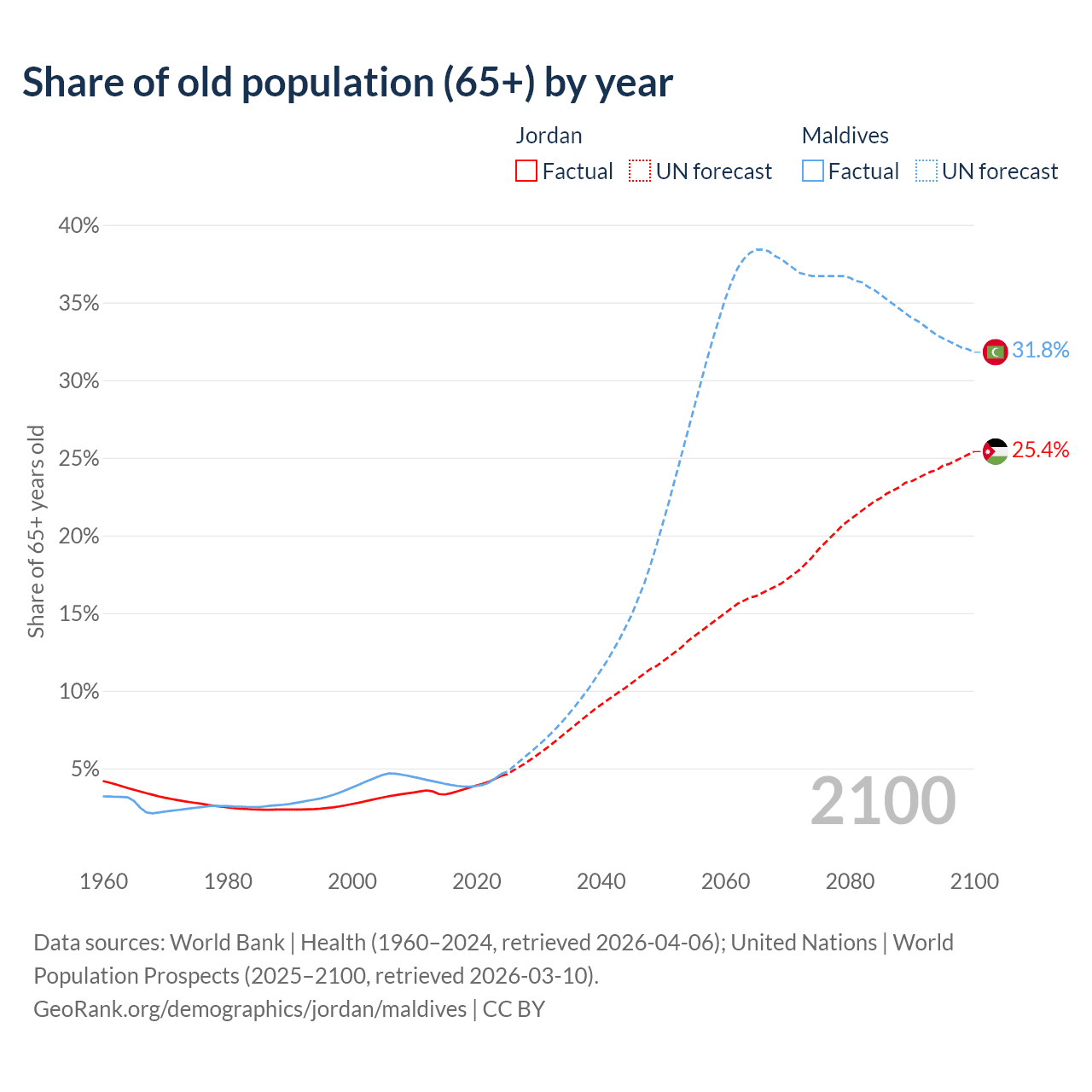 Share of old population (65+) by year

Jordan
Factual
UN forecast

Maldives
Factual
UN forecast

40%
35%
30%
25%
20%
15%
10%
5%

Share of 65+ years old

31.8%
25.4%

2100

1960
1980
2000
2020
2040
2060
2080
2100

Data sources: World Bank | Health (1960–2024, retrieved 2026-04-06); United Nations | World Population Prospects (2025–2100, retrieved 2026-03-10).
GeoRank.org/demographics/jordan/maldives | CC BY